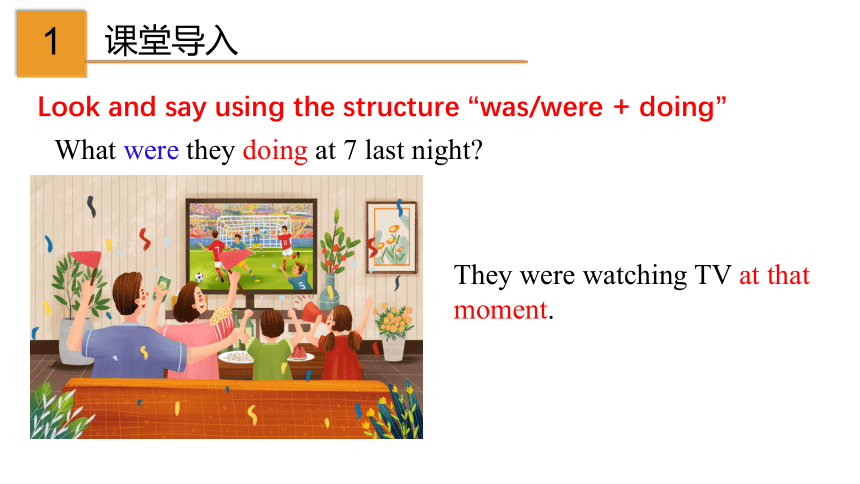 1 课堂导入

Look and say using the structure “was/were + doing”

What were they doing at 7 last night?

They were watching TV at that moment.